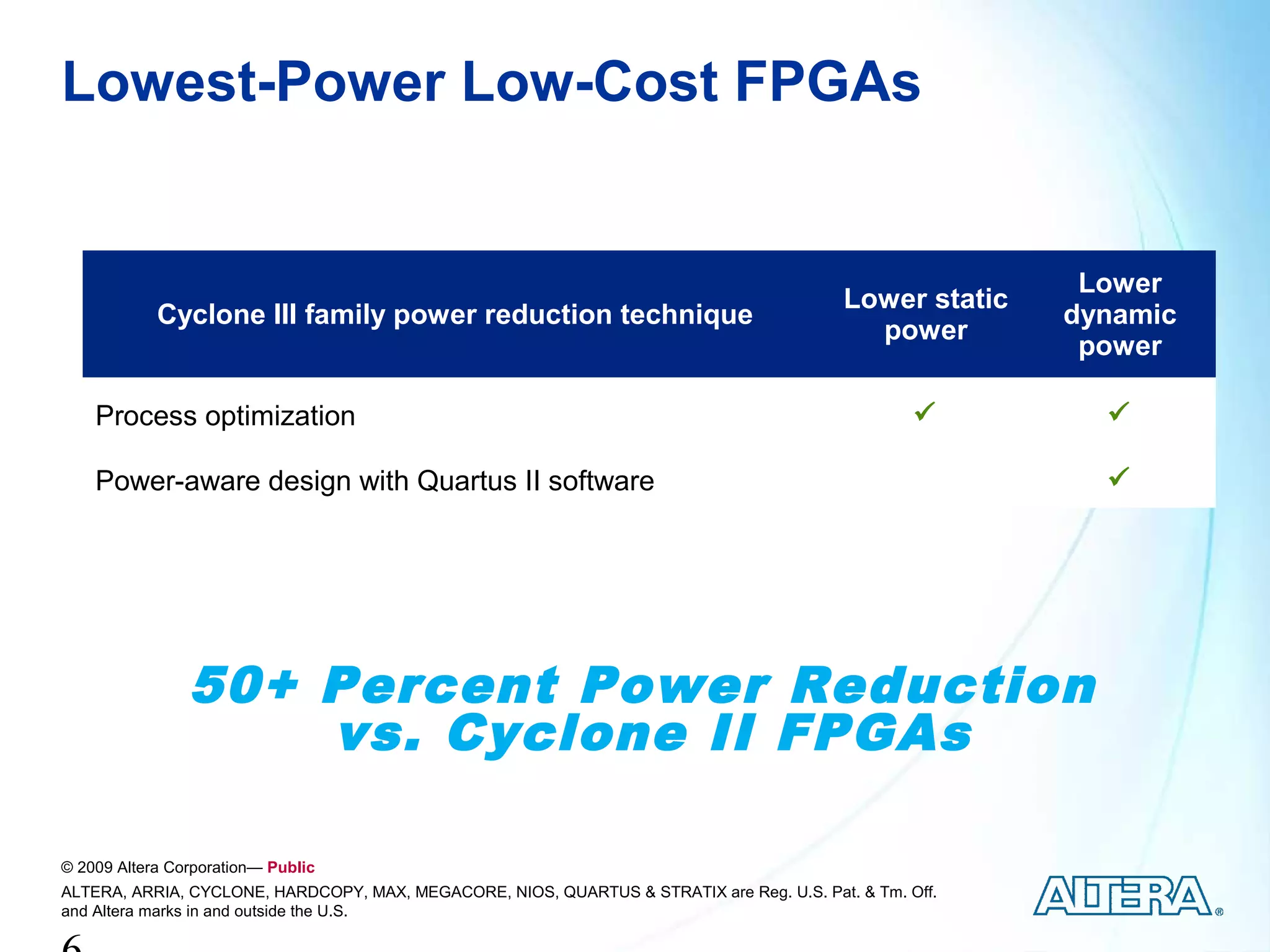 Lowest-Power Low-Cost FPGAs

| Cyclone III family power reduction technique | Lower static power | Lower dynamic power |
|---|---|---|
| Process optimization | ✓ | ✓ |
| Power-aware design with Quartus II software | | ✓ |

50+ Percent Power Reduction vs. Cyclone II FPGAs

© 2009 Altera Corporation— Public
ALTERA, ARRIA, CYCLONE, HARDCOPY, MAX, MEGACORE, NIOS, QUARTUS & STRATIX are Reg. U.S. Pat. & Tm. Off. and Altera marks in and outside the U.S.

ALTERA®

6